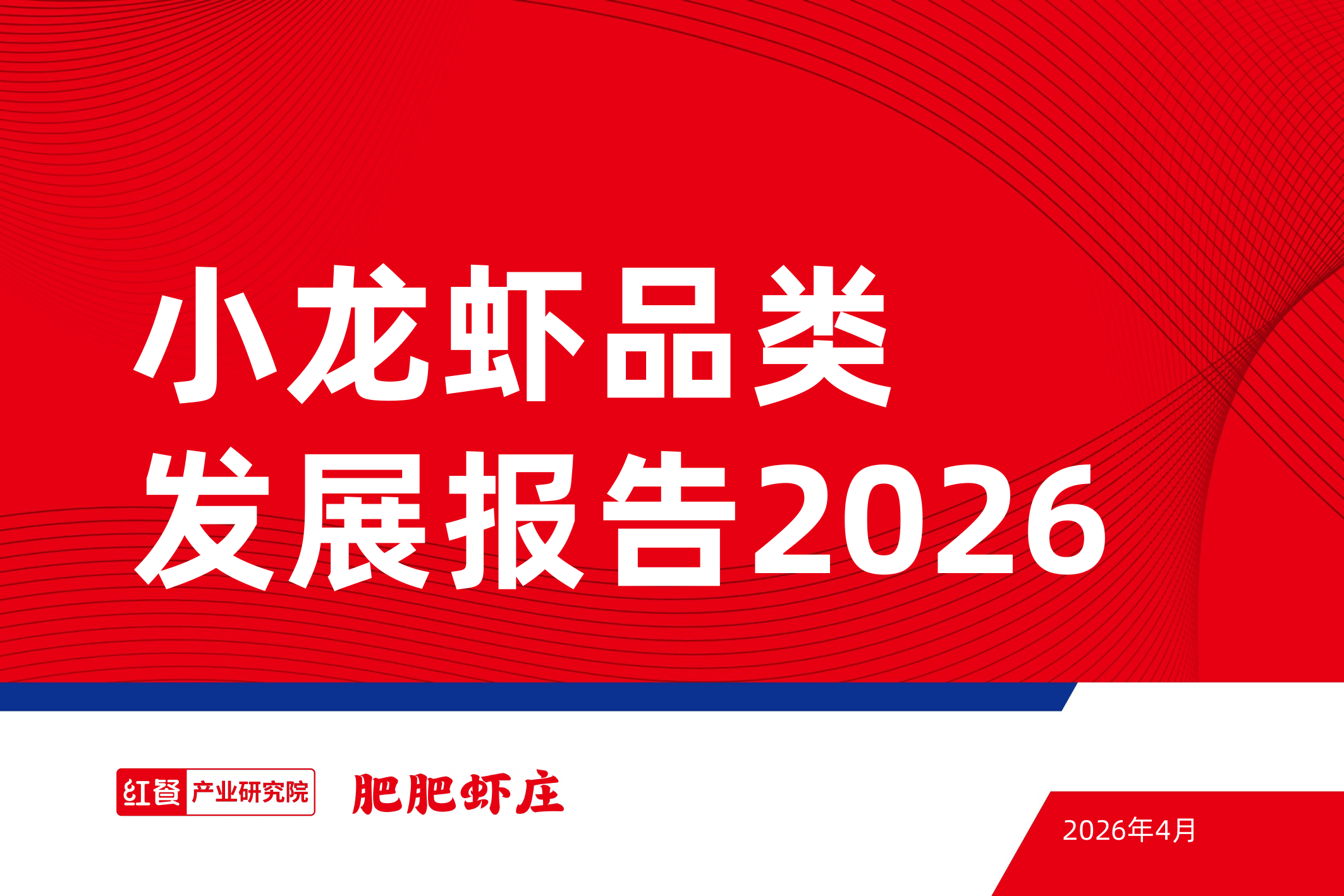 小龙虾品类
发展报告2026

红餐 产业研究院

肥肥虾庄

2026年4月